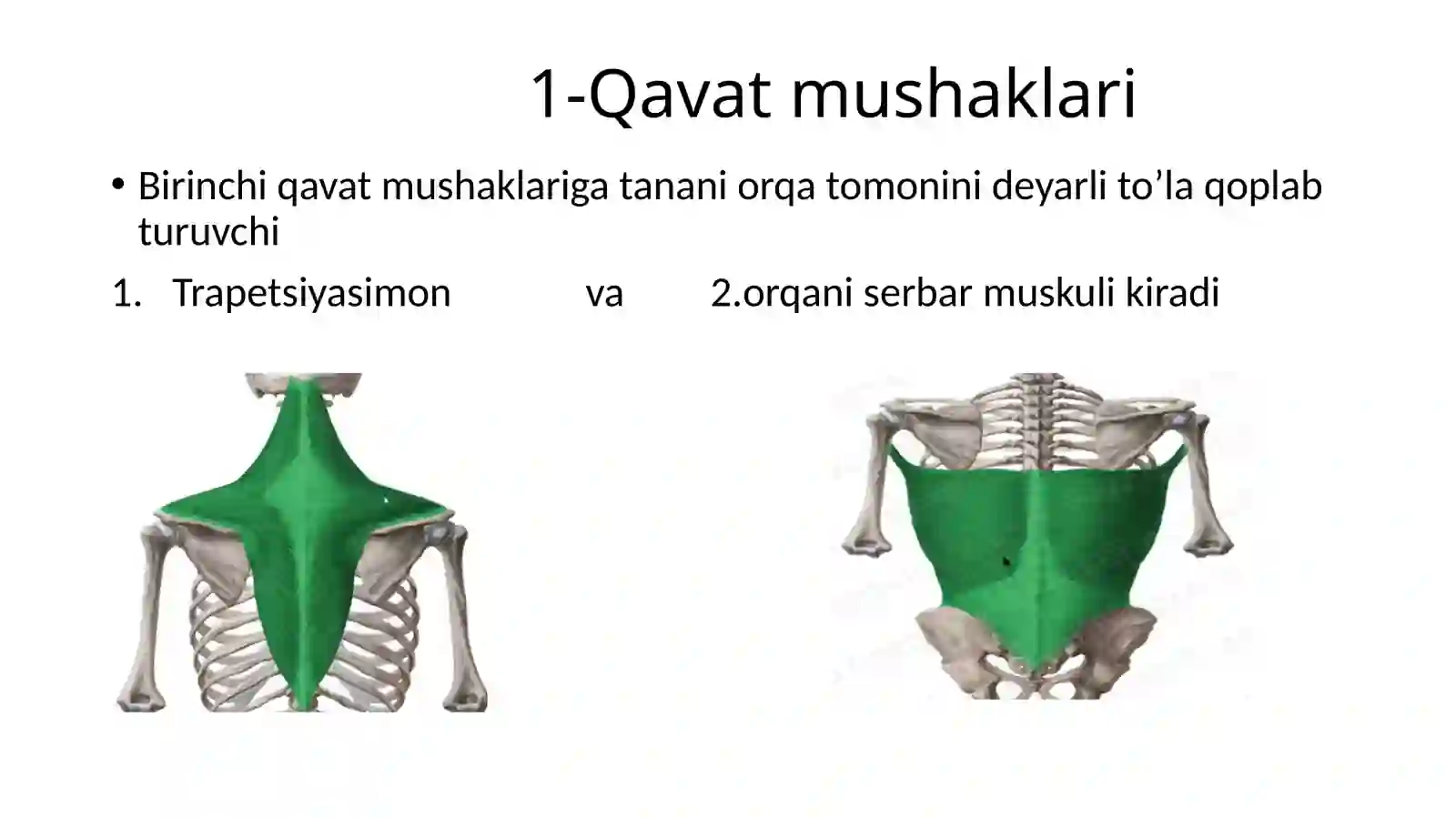 1-Qavat mushaklari

• Birinchi qavat mushaklariga tanani orqa tomonini deyarli to’la qoplab turuvchi

1. Trapetsiyasimon va 2.orqani serbar muskuli kiradi